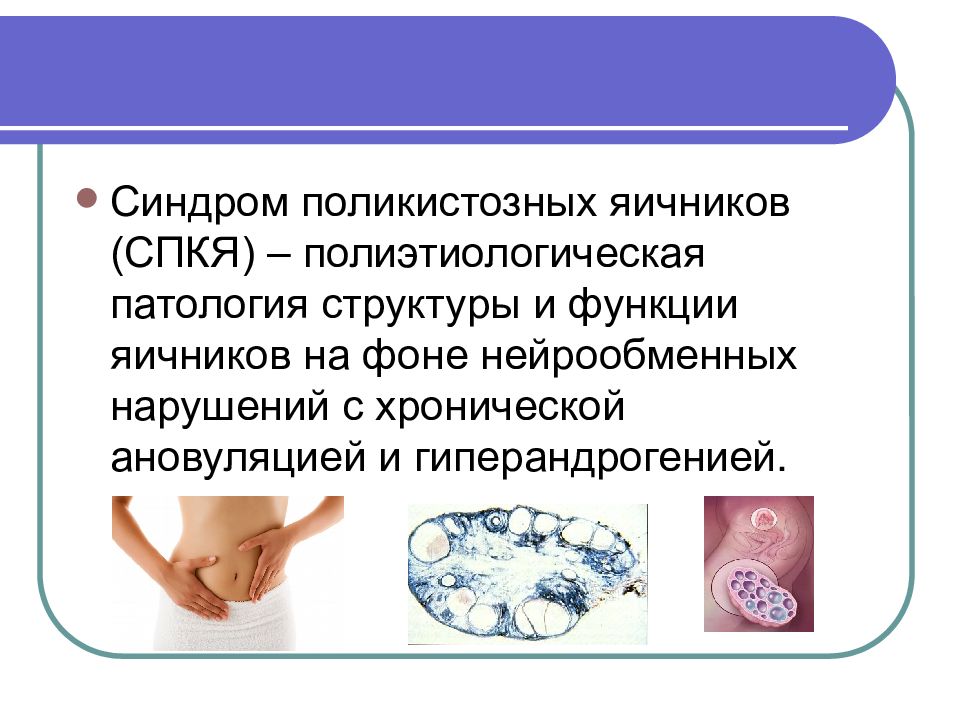 Синдром поликистозных яичников (СПКЯ) – полиэтиологическая патология структуры и функции яичников на фоне нейрообменных нарушений с хронической ановуляцией и гиперандрогенией.